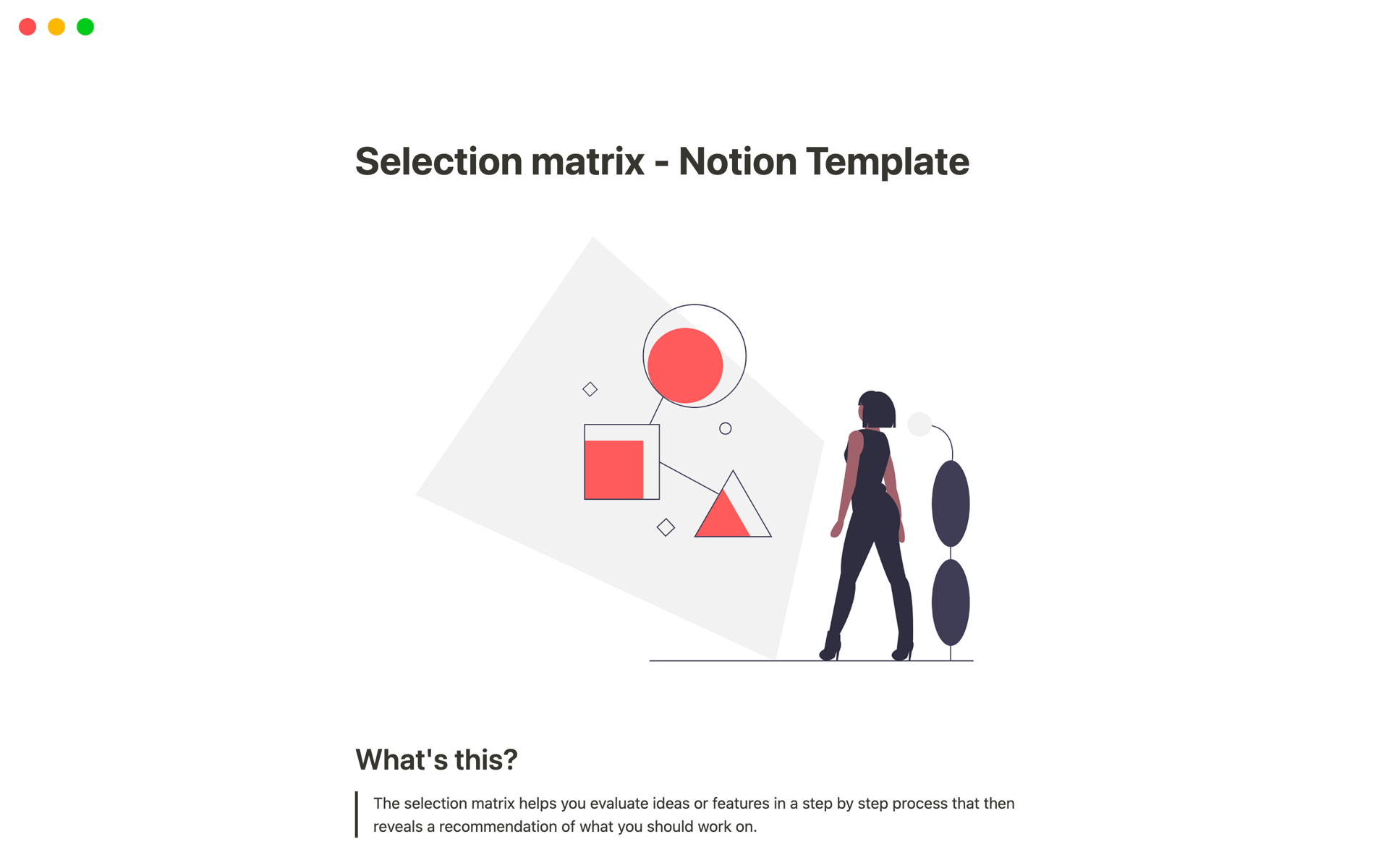 Selection matrix - Notion Template

What's this?

The selection matrix helps you evaluate ideas or features in a step by step process that then reveals a recommendation of what you should work on.